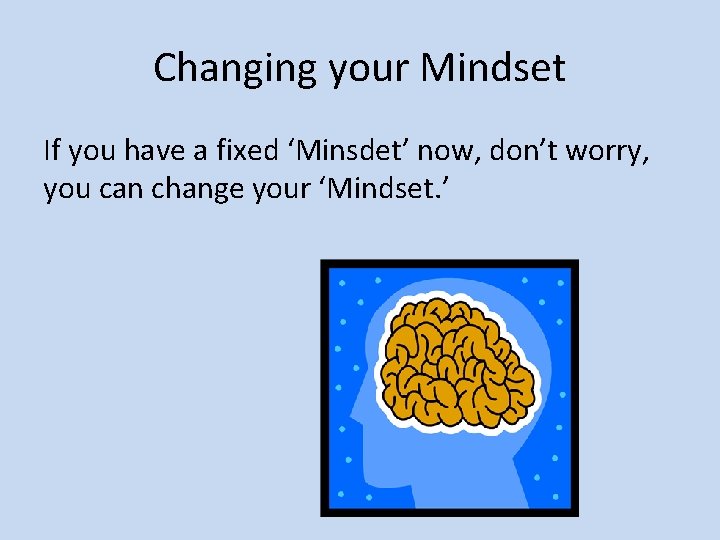 Changing your Mindset

If you have a fixed ‘Minsdet’ now, don’t worry, you can change your ‘Mindset.’